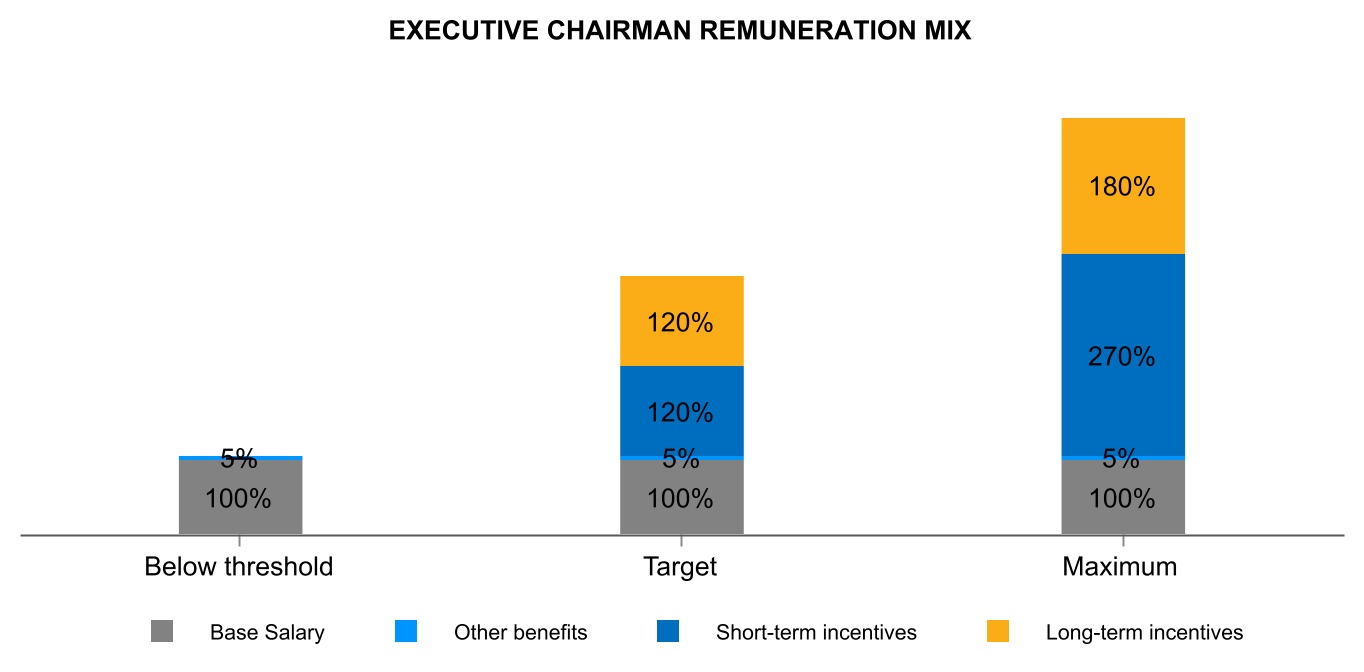 EXECUTIVE CHAIRMAN REMUNERATION MIX

5%
100%

120%
120%
5%
100%

180%
270%
5%
100%

Below threshold
Target
Maximum

Base Salary
Other benefits
Short-term incentives
Long-term incentives